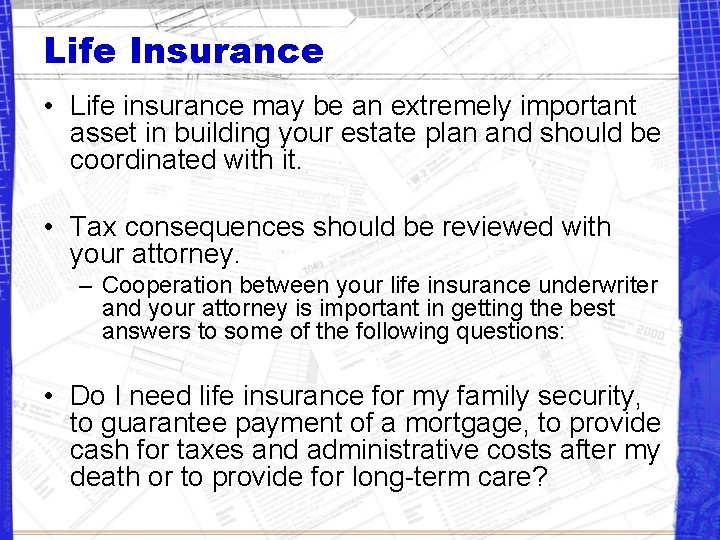 Life Insurance

• Life insurance may be an extremely important asset in building your estate plan and should be coordinated with it.

• Tax consequences should be reviewed with your attorney.

– Cooperation between your life insurance underwriter and your attorney is important in getting the best answers to some of the following questions:

• Do I need life insurance for my family security, to guarantee payment of a mortgage, to provide cash for taxes and administrative costs after my death or to provide for long-term care?